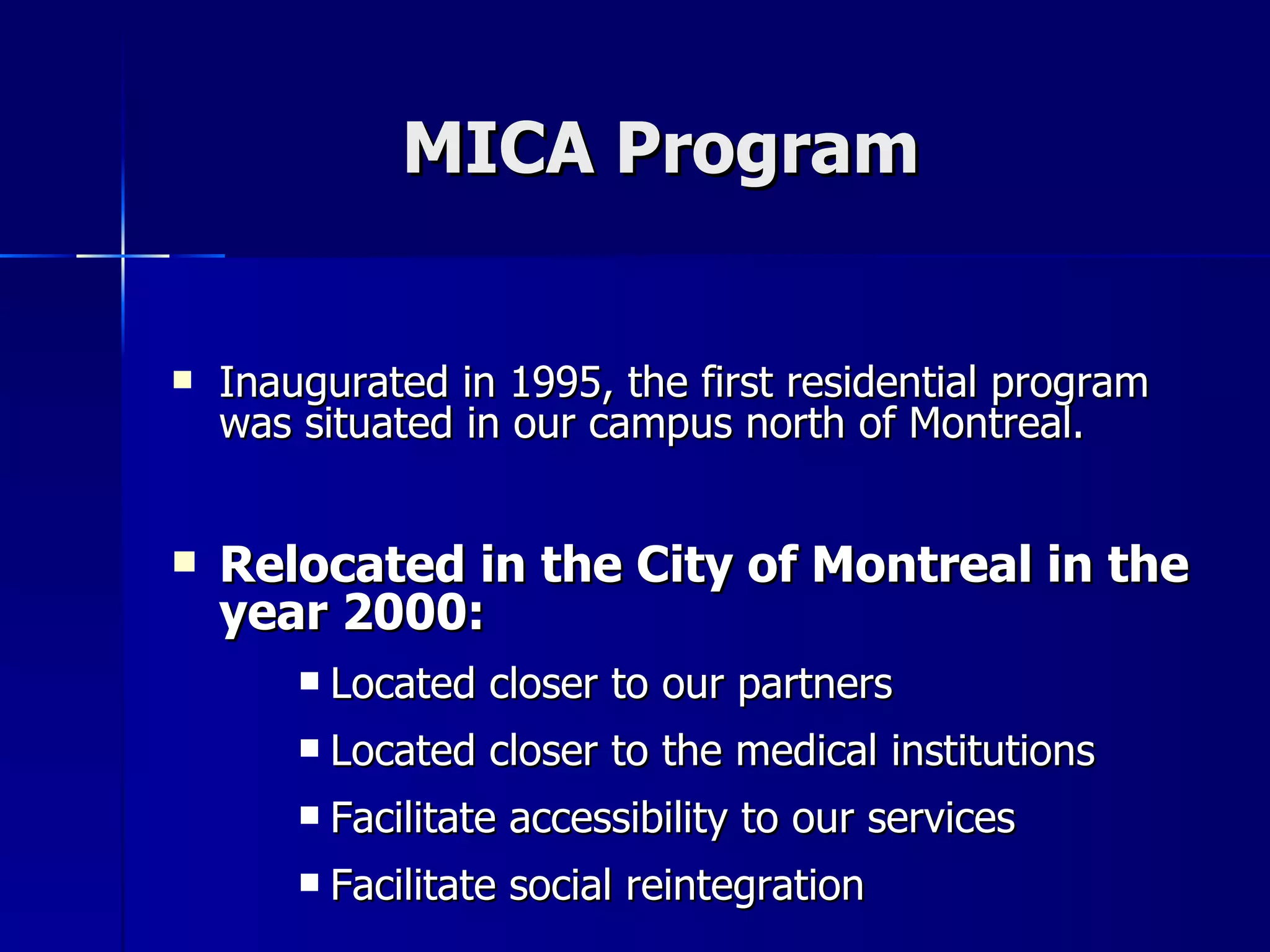 MICA Program

▪ Inaugurated in 1995, the first residential program was situated in our campus north of Montreal.

▪ Relocated in the City of Montreal in the year 2000:

▪ Located closer to our partners
▪ Located closer to the medical institutions
▪ Facilitate accessibility to our services
▪ Facilitate social reintegration